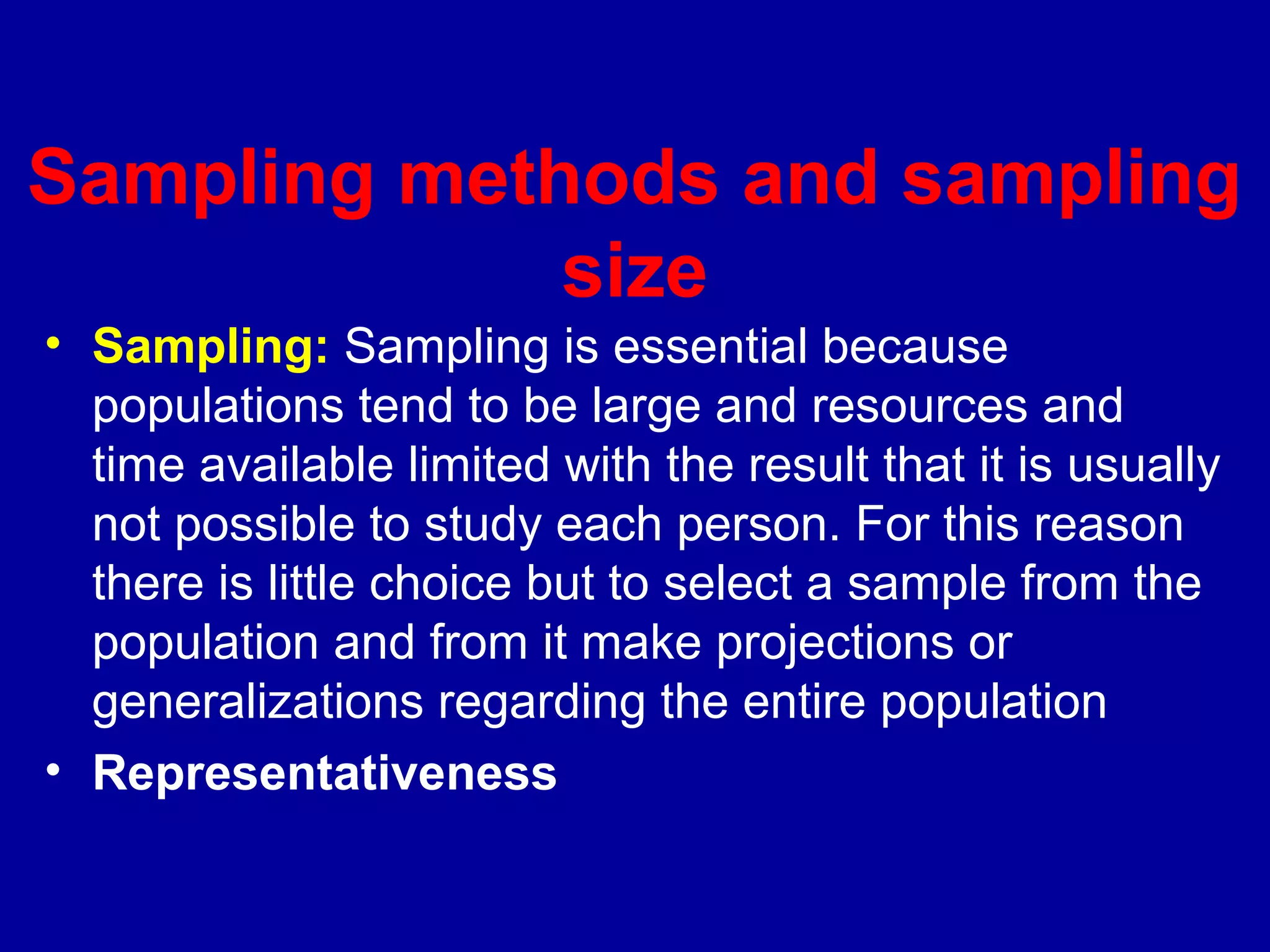 Sampling methods and sampling size

• Sampling: Sampling is essential because populations tend to be large and resources and time available limited with the result that it is usually not possible to study each person. For this reason there is little choice but to select a sample from the population and from it make projections or generalizations regarding the entire population

• Representativeness